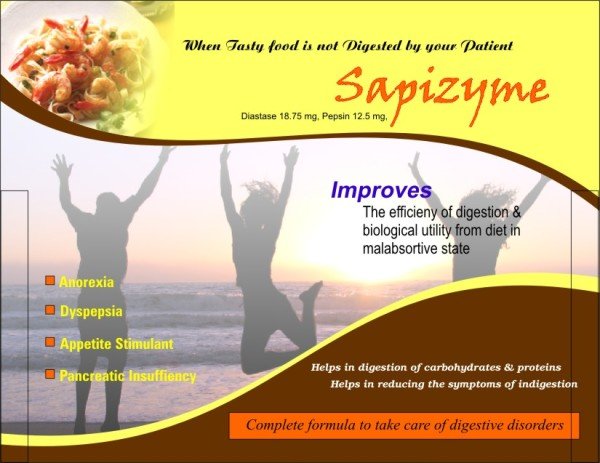 When Tasty food is not Digested by your Patient

Sapizyme

Diastase 18.75 mg, Pepsin 12.5 mg,

Improves

The efficieny of digestion & biological utility from diet in malabsortive state

Anorexia

Dyspepsia

Appetite Stimulant

Pancreatic Insuffiency

Helps in digestion of carbohydrates & proteins

Helps in reducing the symptoms of indigestion

Complete formula to take care of digestive disorders